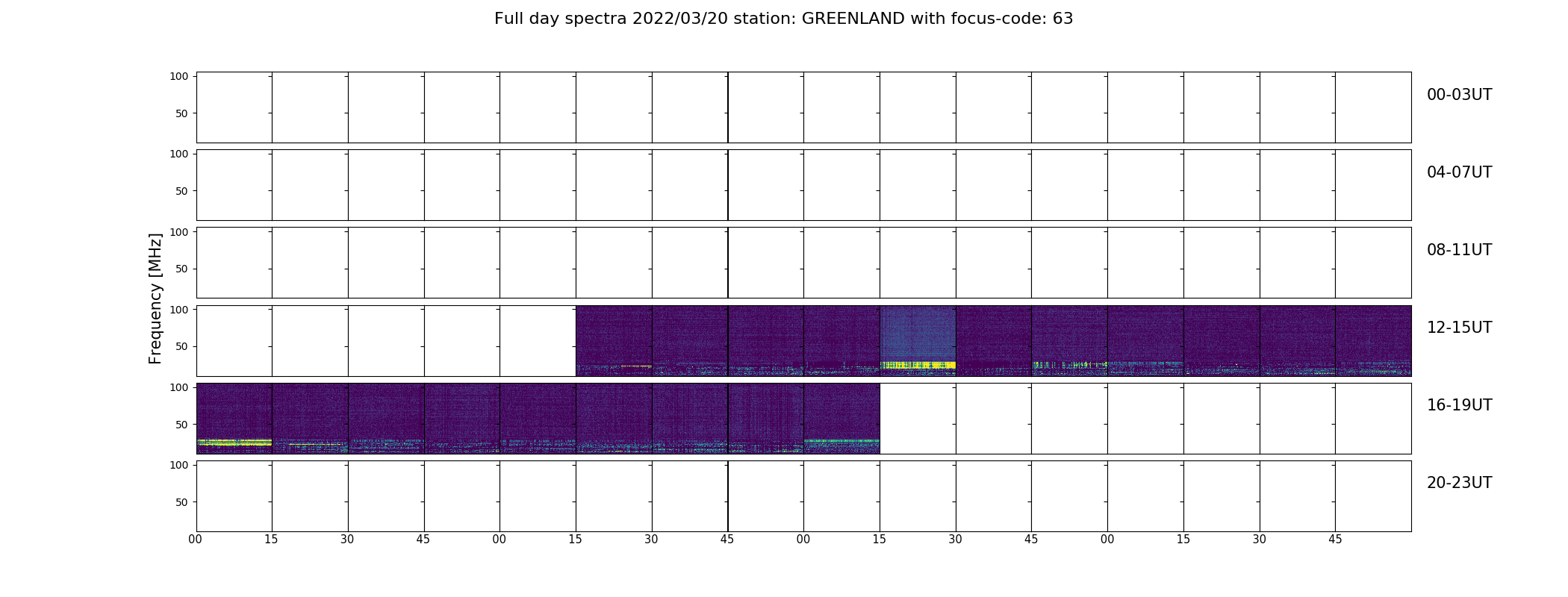 Full day spectra 2022/03/20 station: GREENLAND with focus-code: 63

Frequency [MHz]

100
50
00-03UT

100
50
04-07UT

100
50
08-11UT

100
50
12-15UT

100
50
16-19UT

100
50
20-23UT

00 15 30 45 00 15 30 45 00 15 30 45 00 15 30 45